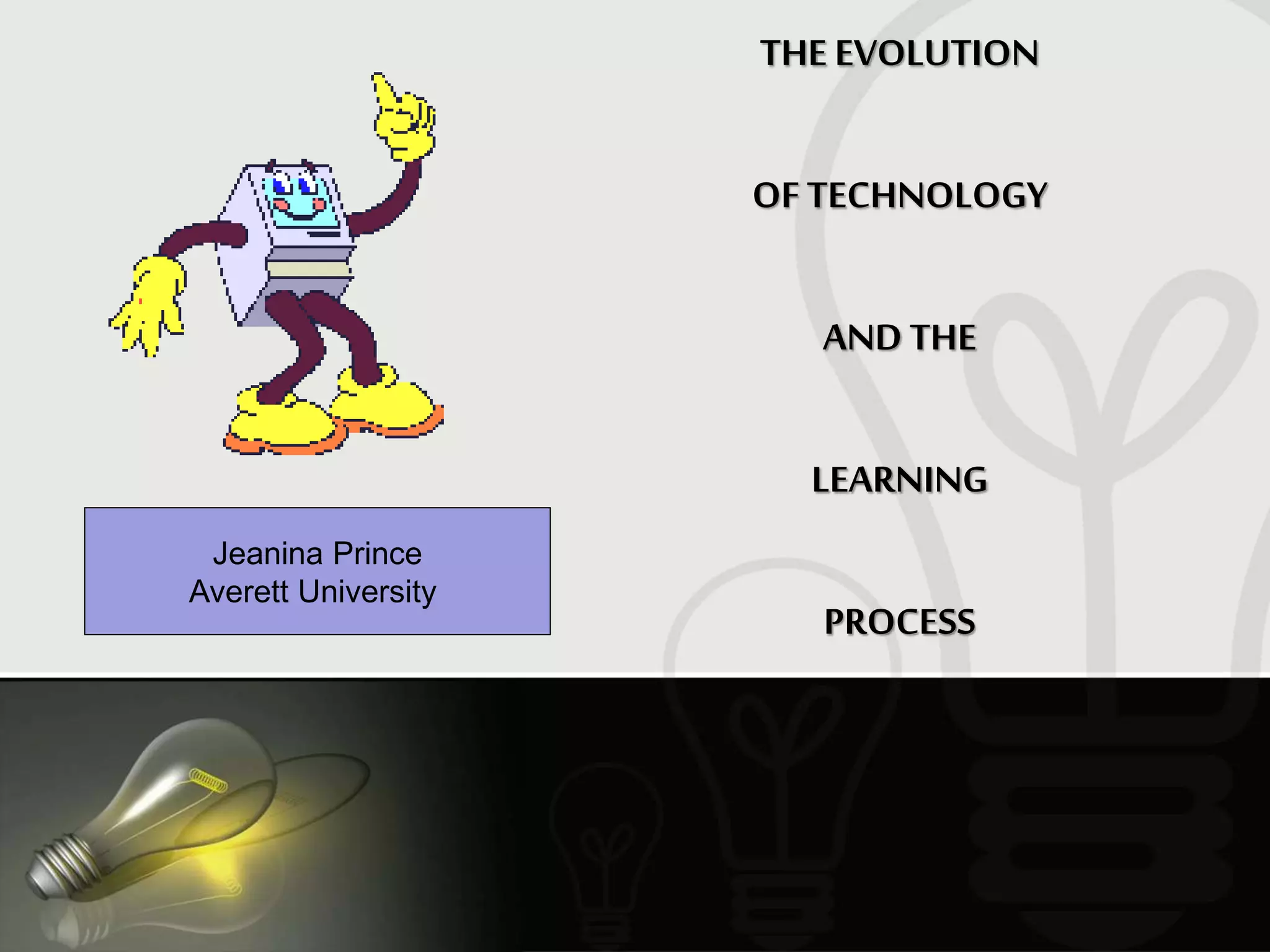 THE EVOLUTION

OF TECHNOLOGY

AND THE

LEARNING

PROCESS

Jeanina Prince
Averett University